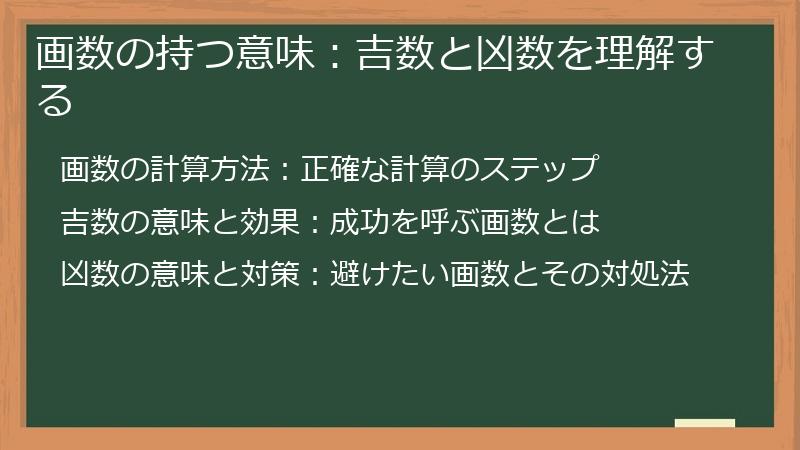 画数の持つ意味：吉数と凶数を理解する

画数の計算方法：正確な計算のステップ

吉数の意味と効果：成功を呼ぶ画数とは

凶数の意味と対策：避けたい画数とその対処法